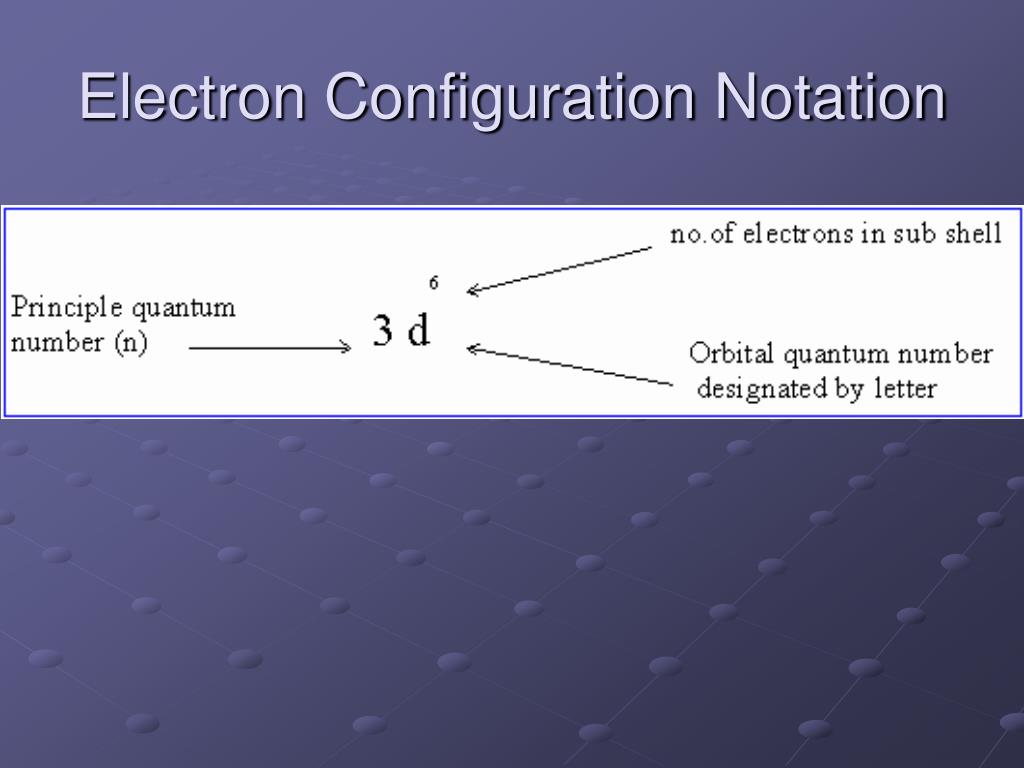 Electron Configuration Notation

no.of electrons in sub shell

Principle quantum number (n)

$3d^6$

Orbital quantum number designated by letter